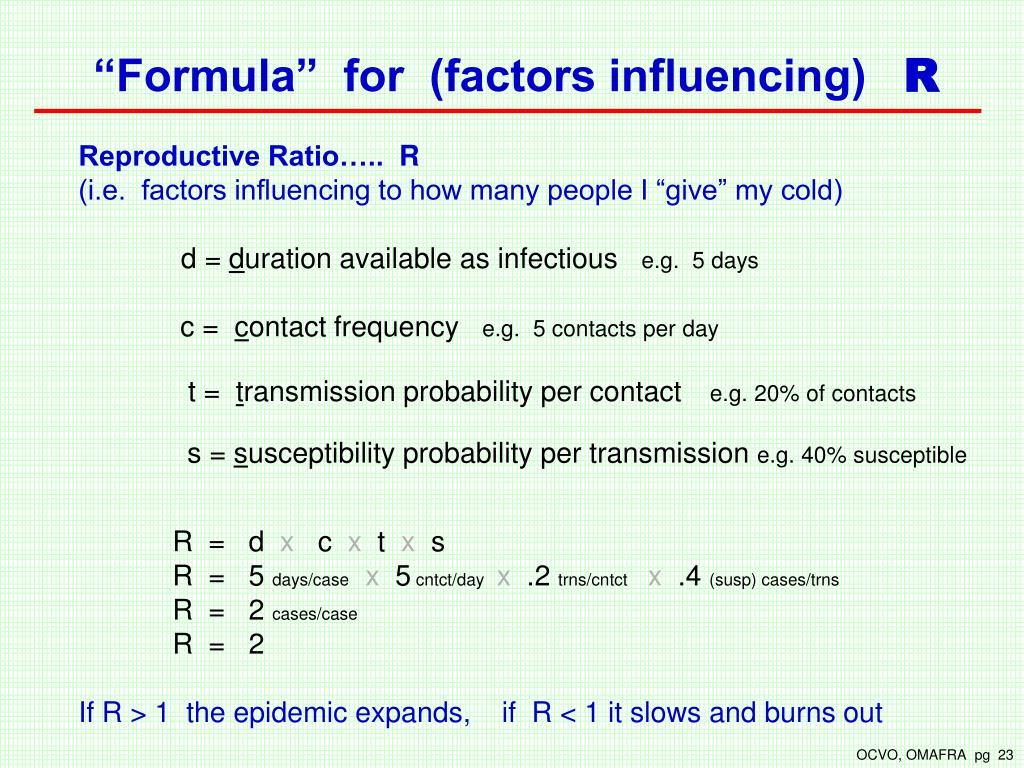 “Formula” for (factors influencing) R

Reproductive Ratio….. R
(i.e. factors influencing to how many people I “give” my cold)

d = duration available as infectious e.g. 5 days

c = contact frequency e.g. 5 contacts per day

t = transmission probability per contact e.g. 20% of contacts

s = susceptibility probability per transmission e.g. 40% susceptible

R = d x c x t x s
R = 5 days/case x 5 cntct/day x .2 trns/cntct x .4 (susp) cases/trns
R = 2 cases/case
R = 2

If R > 1 the epidemic expands, if R < 1 it slows and burns out

OCVO, OMAFRA pg 23